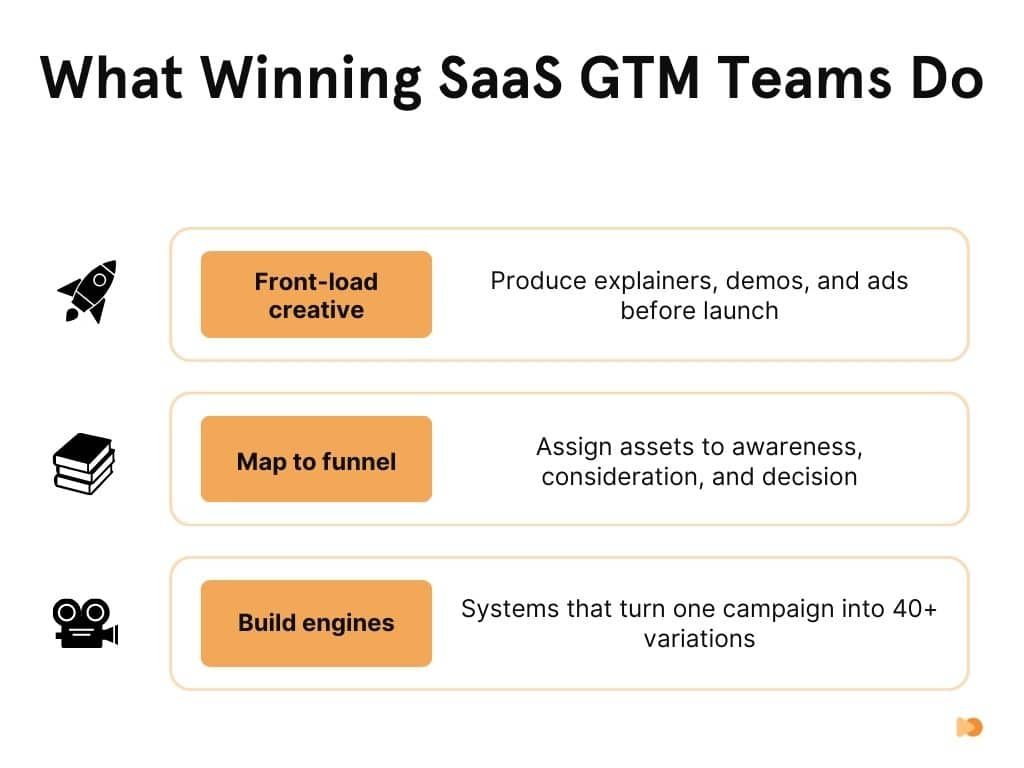 What Winning SaaS GTM Teams Do

Front-load creative

Produce explainers, demos, and ads before launch

Map to funnel

Assign assets to awareness, consideration, and decision

Build engines

Systems that turn one campaign into 40+ variations